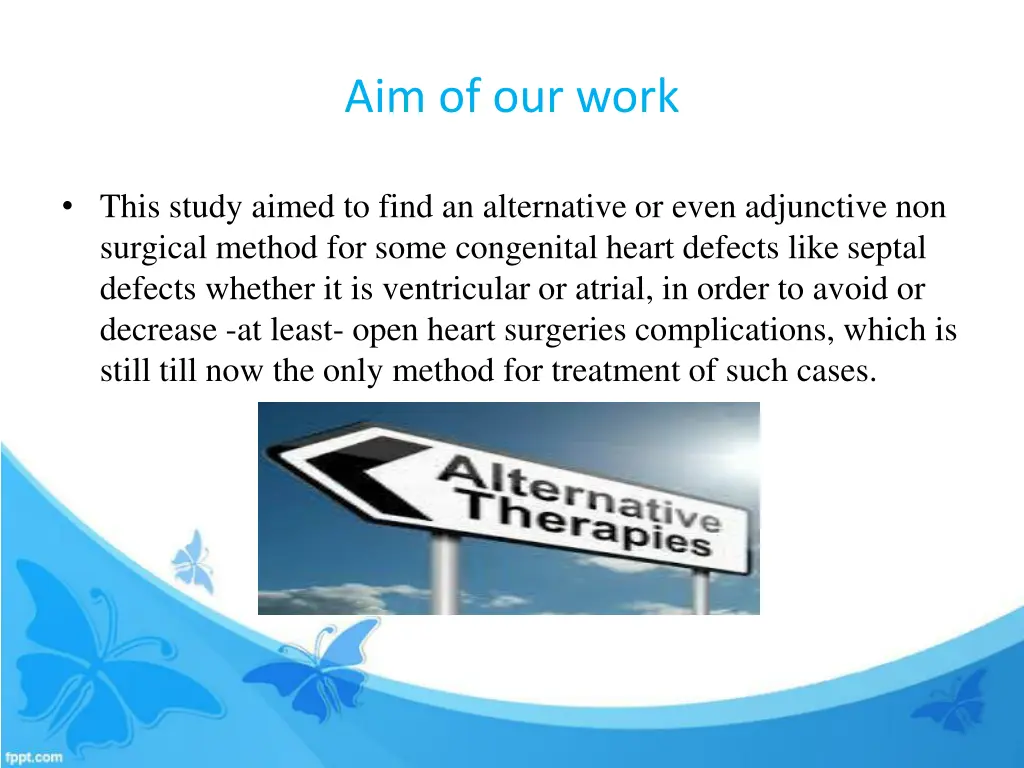 Aim of our work

• This study aimed to find an alternative or even adjunctive non surgical method for some congenital heart defects like septal defects whether it is ventricular or atrial, in order to avoid or decrease -at least- open heart surgeries complications, which is still till now the only method for treatment of such cases.

Alternative Therapies

fppt.com